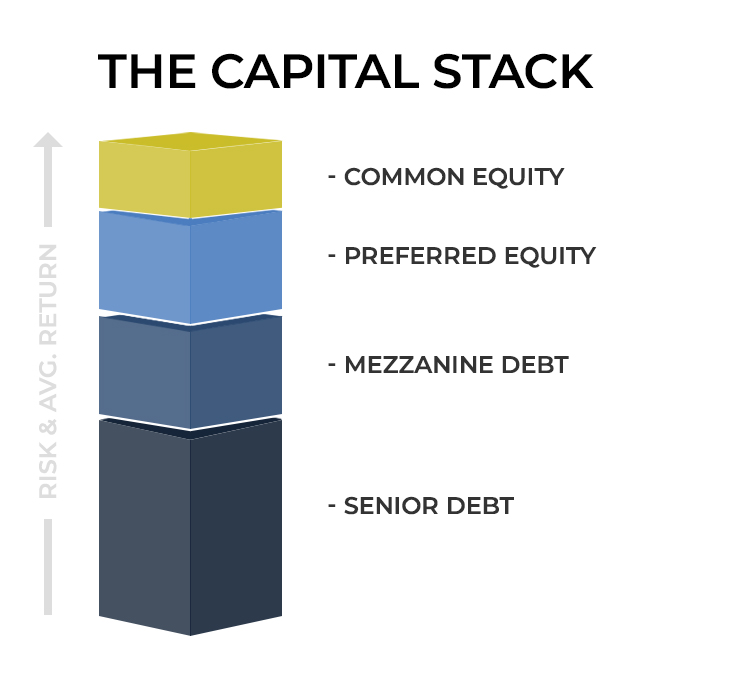 THE CAPITAL STACK

RISK & AVG. RETURN

- COMMON EQUITY

- PREFERRED EQUITY

- MEZZANINE DEBT

- SENIOR DEBT